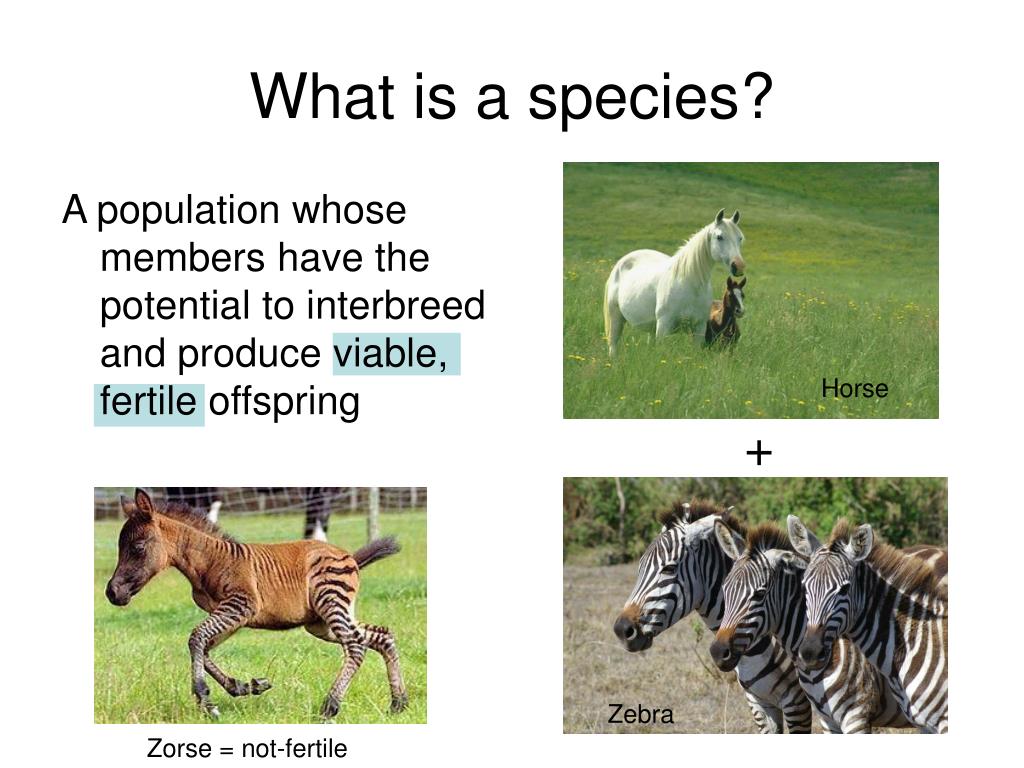 What is a species?

A population whose members have the potential to interbreed and produce viable, fertile offspring

Horse

+

Zebra

Zorse = not-fertile